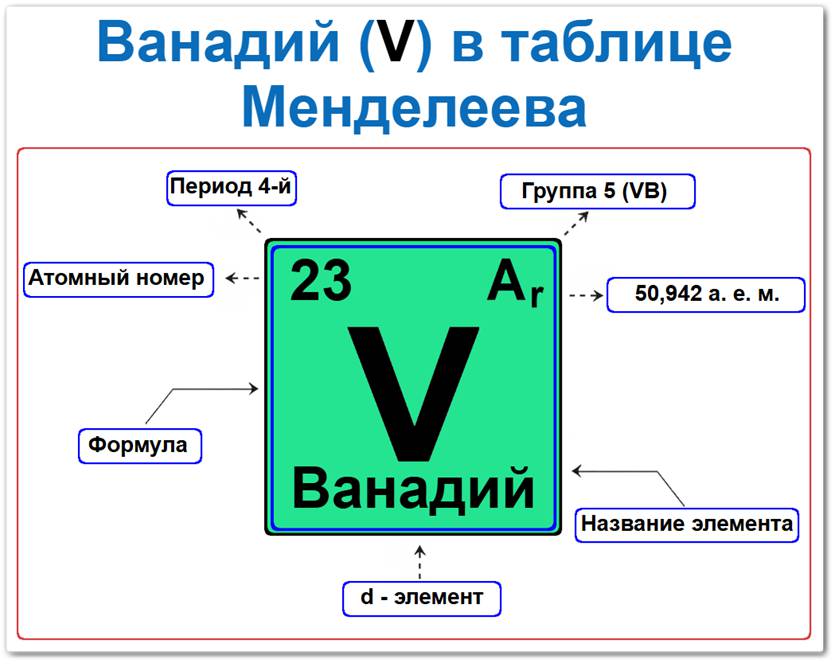 Ванадий (V) в таблице Менделеева

Период 4-й

Группа 5 (VB)

Атомный номер

23

$A_r$

50,942 а. е. м.

V

Формула

Ванадий

Название элемента

d - элемент